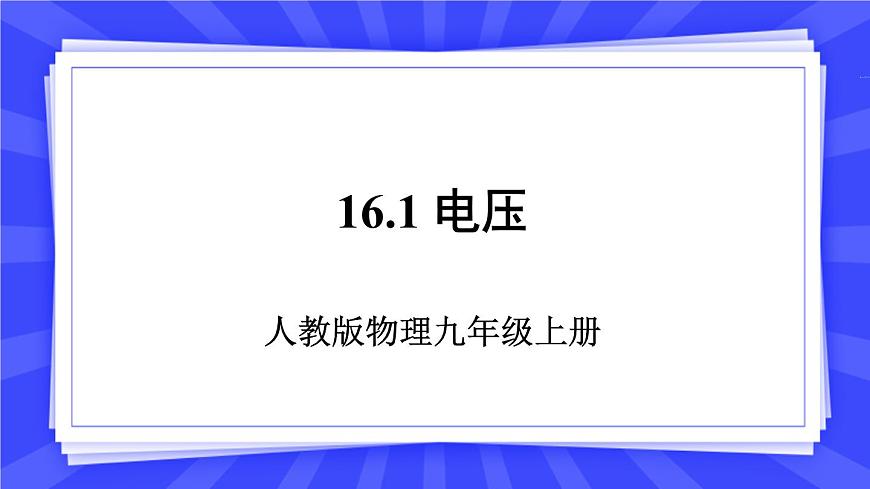 16.1 电压

人教版物理九年级上册